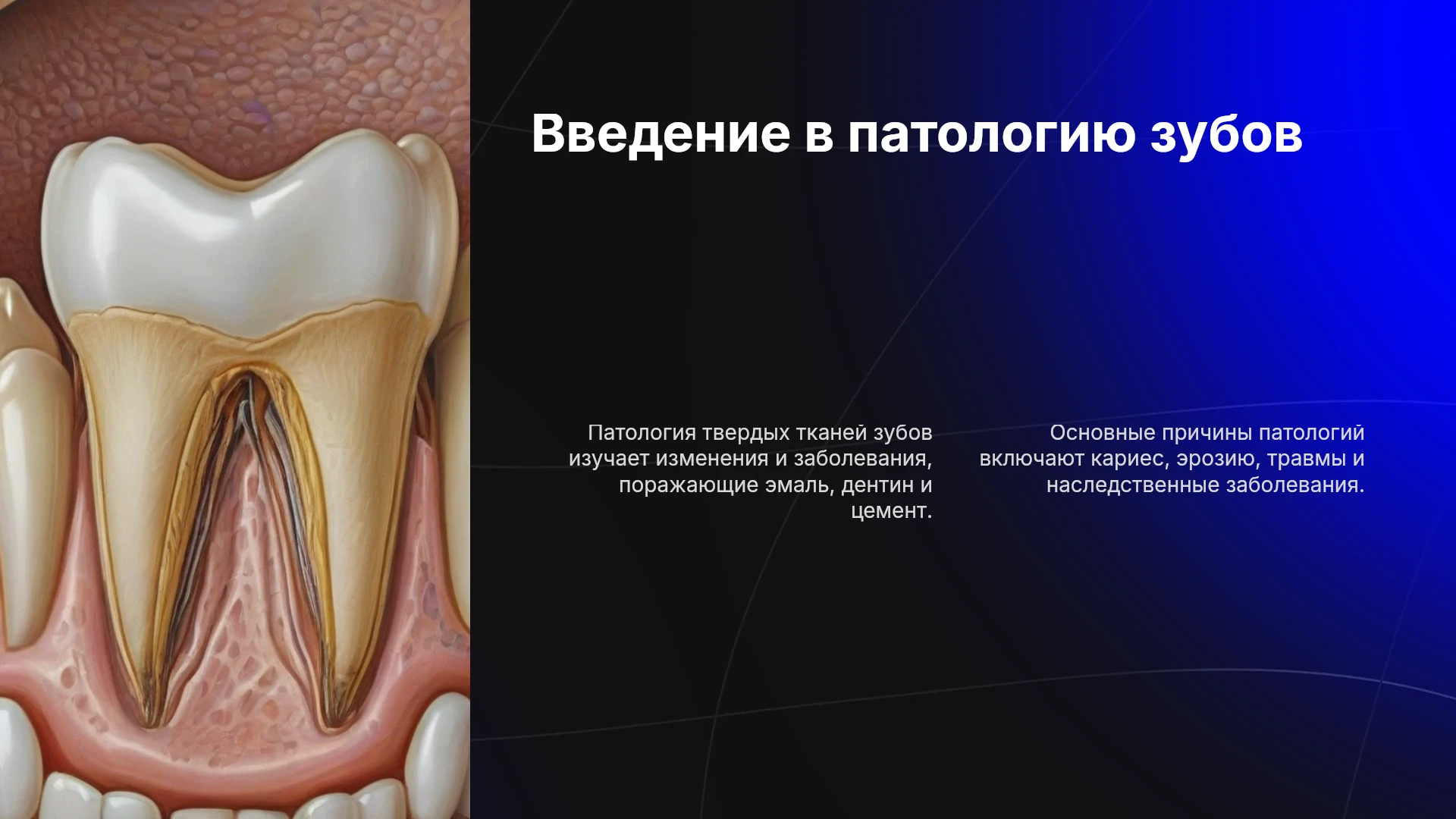 Введение в патологию зубов

Патология твердых тканей зубов изучает изменения и заболевания, поражающие эмаль, дентин и цемент.

Основные причины патологий включают кариес, эрозию, травмы и наследственные заболевания.